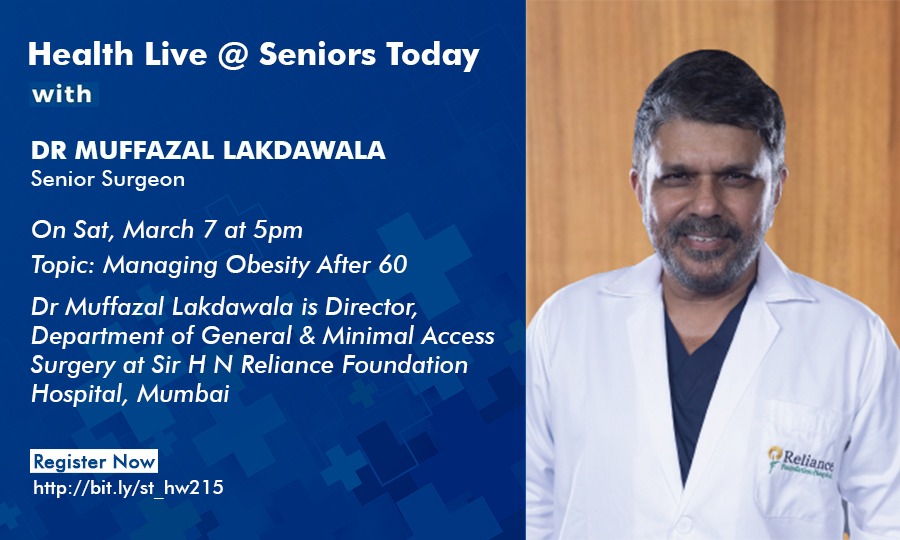 Health Live @ Seniors Today
with

DR MUFFAZAL LAKDAWALA
Senior Surgeon

On Sat, March 7 at 5pm

Topic: Managing Obesity After 60

Dr Muffazal Lakdawala is Director, Department of General & Minimal Access Surgery at Sir H N Reliance Foundation Hospital, Mumbai

Register Now
http://bit.ly/st_hw215

Reliance Foundation Hospital